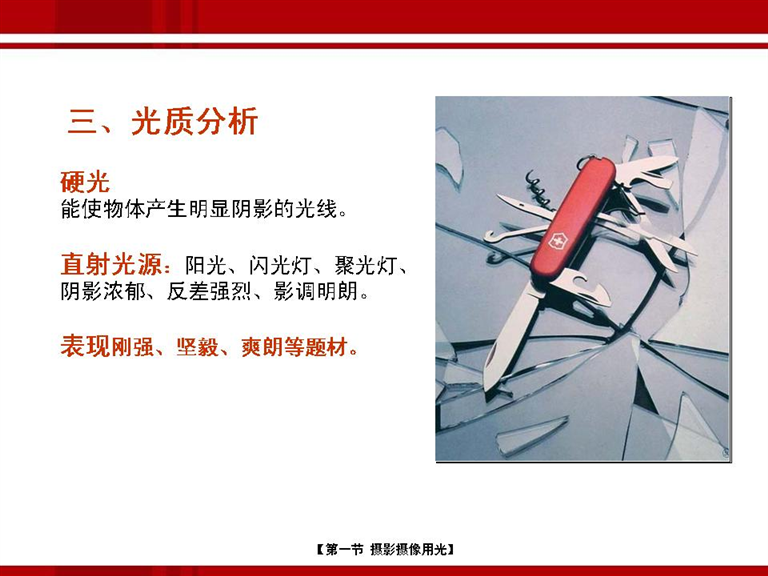 三、光质分析

硬光
能使物体产生明显阴影的光线。

直射光源：阳光、闪光灯、聚光灯、阴影浓郁、反差强烈、影调明朗。

表现刚强、坚毅、爽朗等题材。

【第一节 摄影摄像用光】